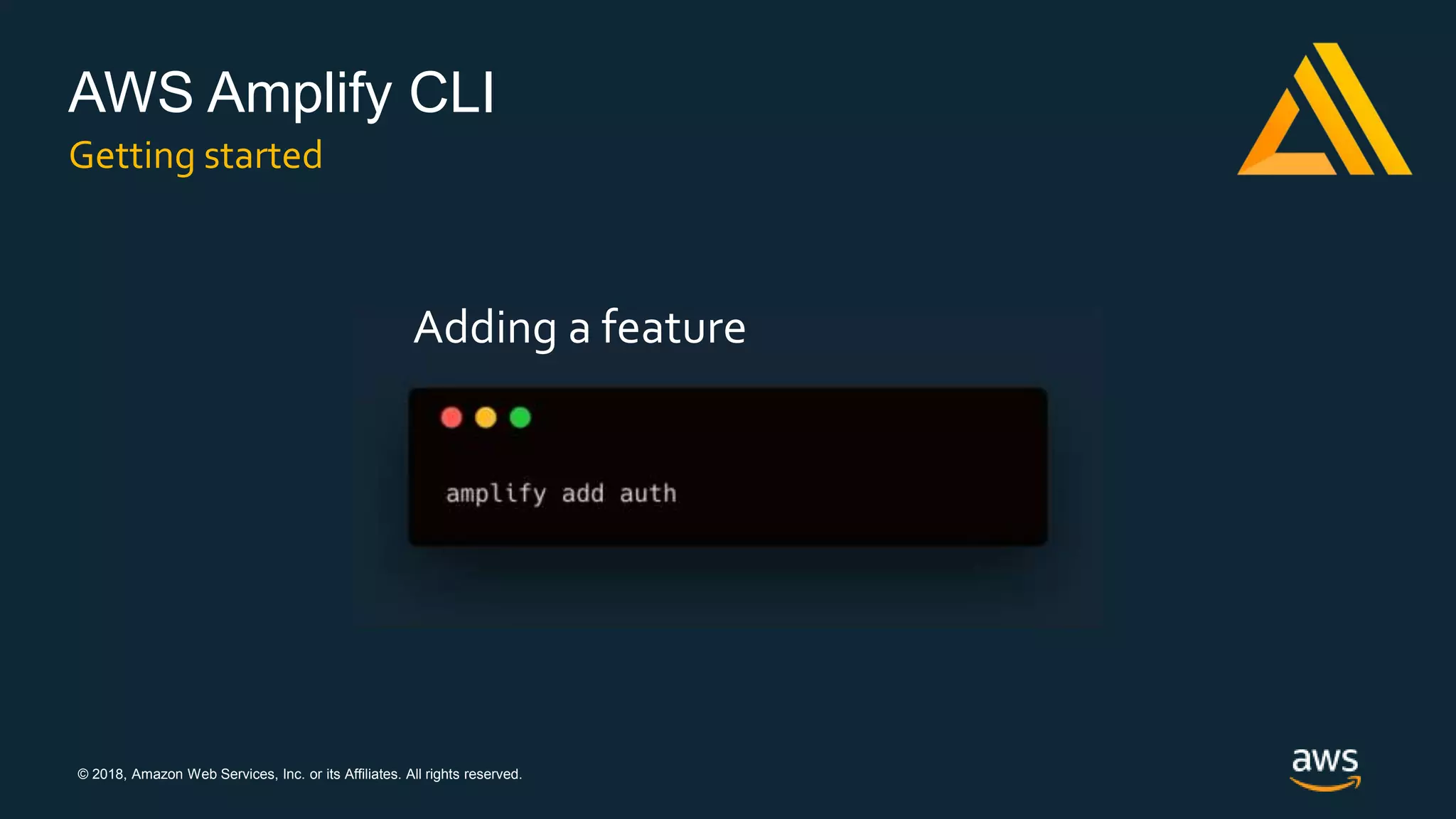 AWS Amplify CLI
Getting started

Adding a feature

amplify add auth

© 2018, Amazon Web Services, Inc. or its Affiliates. All rights reserved.

aws